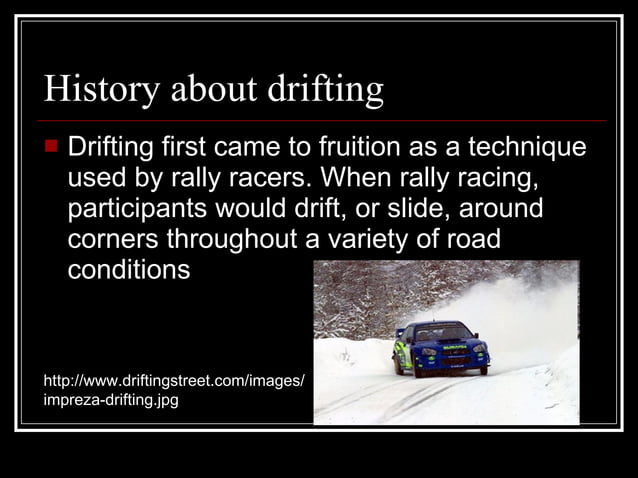 History about drifting

Drifting first came to fruition as a technique used by rally racers. When rally racing, participants would drift, or slide, around corners throughout a variety of road conditions

http://www.driftingstreet.com/images/impreza-drifting.jpg